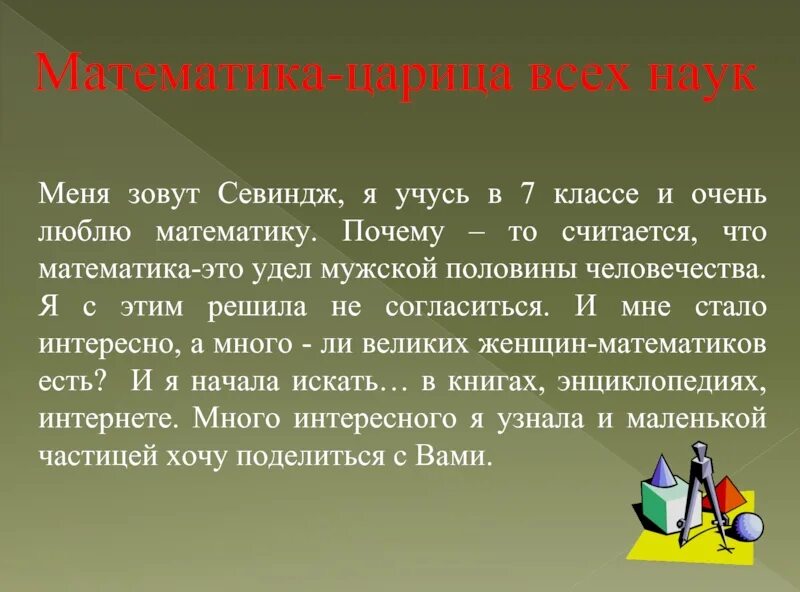 Математика-царица всех наук

Меня зовут Севиндж, я учусь в 7 классе и очень люблю математику. Почему – то считается, что математика-это удел мужской половины человечества. Я с этим решила не согласиться. И мне стало интересно, а много - ли великих женщин-математиков есть? И я начала искать… в книгах, энциклопедиях, интернете. Много интересного я узнала и маленькой частицей хочу поделиться с Вами.